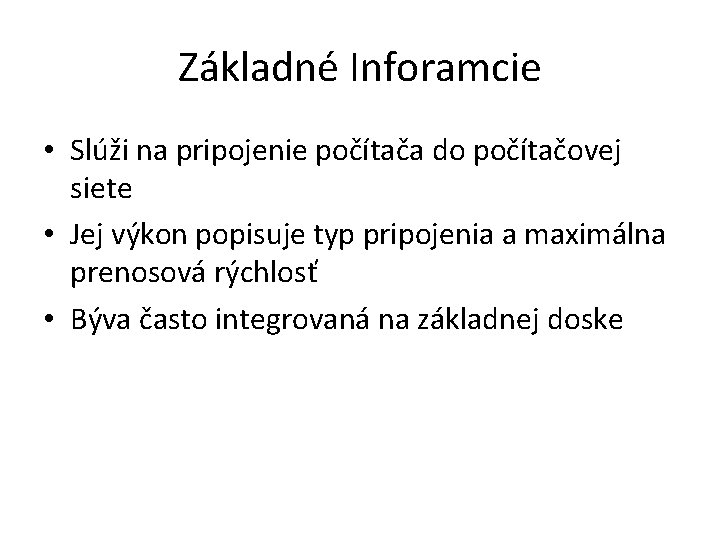 Základné Inforamcie

• Slúži na pripojenie počítača do počítačovej siete
• Jej výkon popisuje typ pripojenia a maximálna prenosová rýchlosť
• Býva často integrovaná na základnej doske